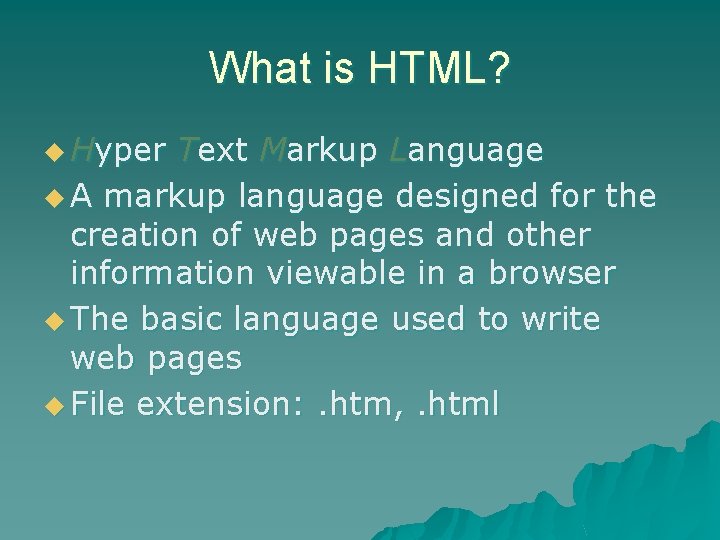 What is HTML?

Hyper Text Markup Language

A markup language designed for the creation of web pages and other information viewable in a browser

The basic language used to write web pages

File extension: .htm, .html